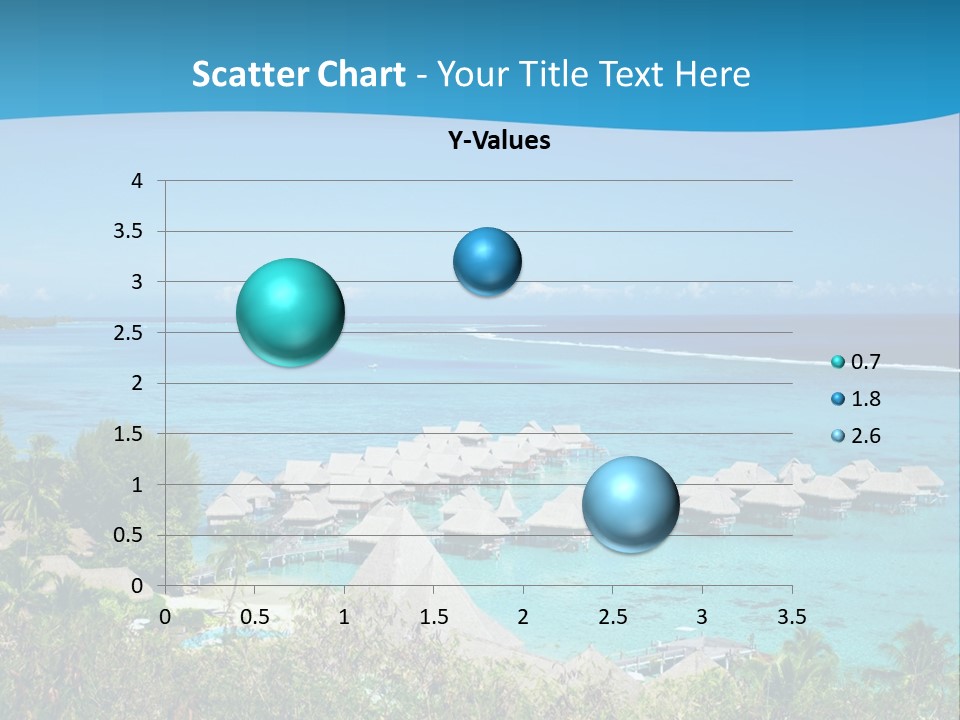 Scatter Chart - Your Title Text Here

Y-Values

4
3.5
3
2.5
2
1.5
1
0.5
0

0 0.5 1 1.5 2 2.5 3 3.5

0.7
1.8
2.6